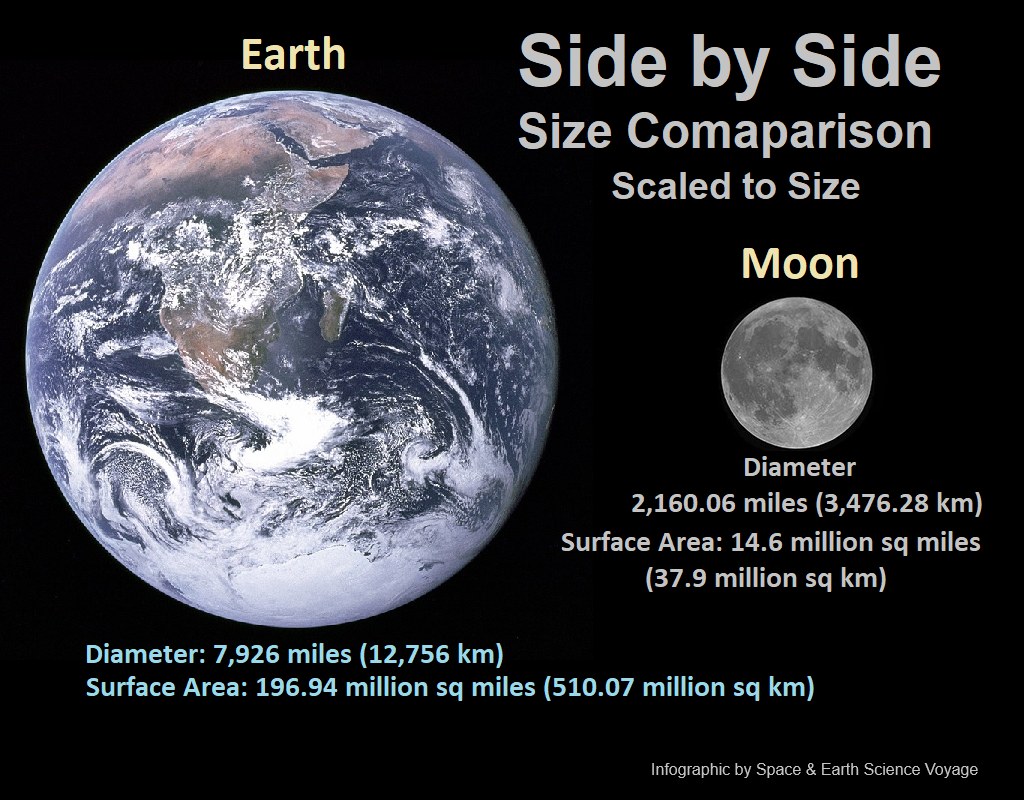 Earth

Side by Side
Size Comaparison
Scaled to Size

Moon

Diameter
2,160.06 miles (3,476.28 km)
Surface Area: 14.6 million sq miles
(37.9 million sq km)

Diameter: 7,926 miles (12,756 km)
Surface Area: 196.94 million sq miles (510.07 million sq km)

Infographic by Space & Earth Science Voyage